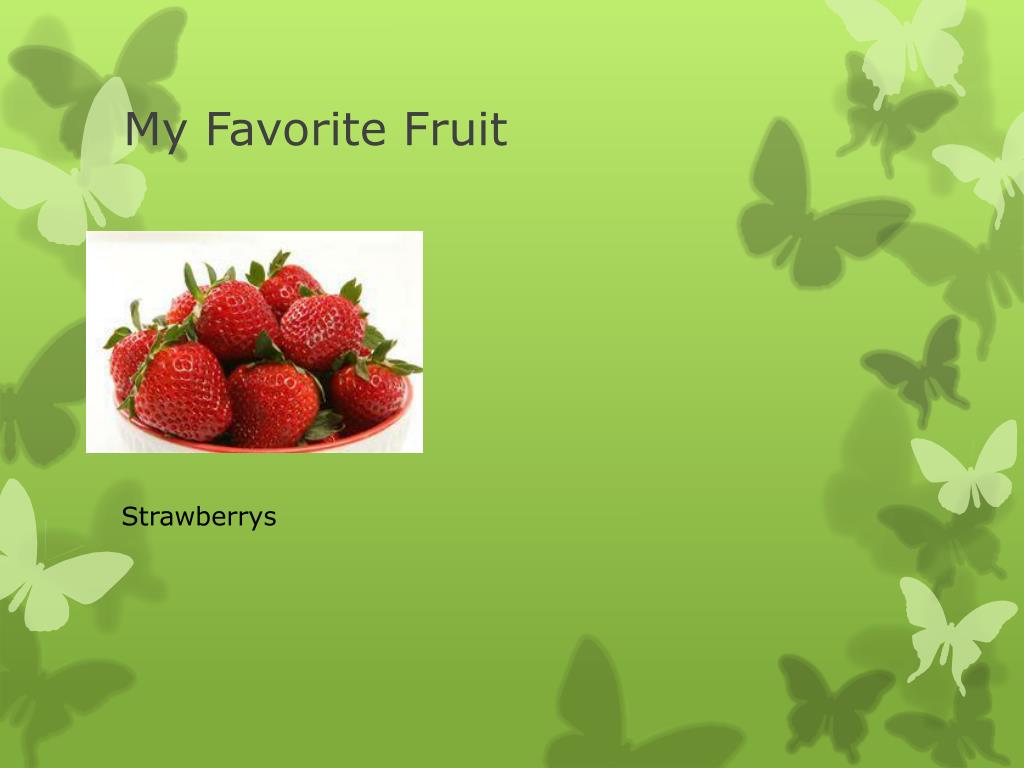 My Favorite Fruit

Strawberrys